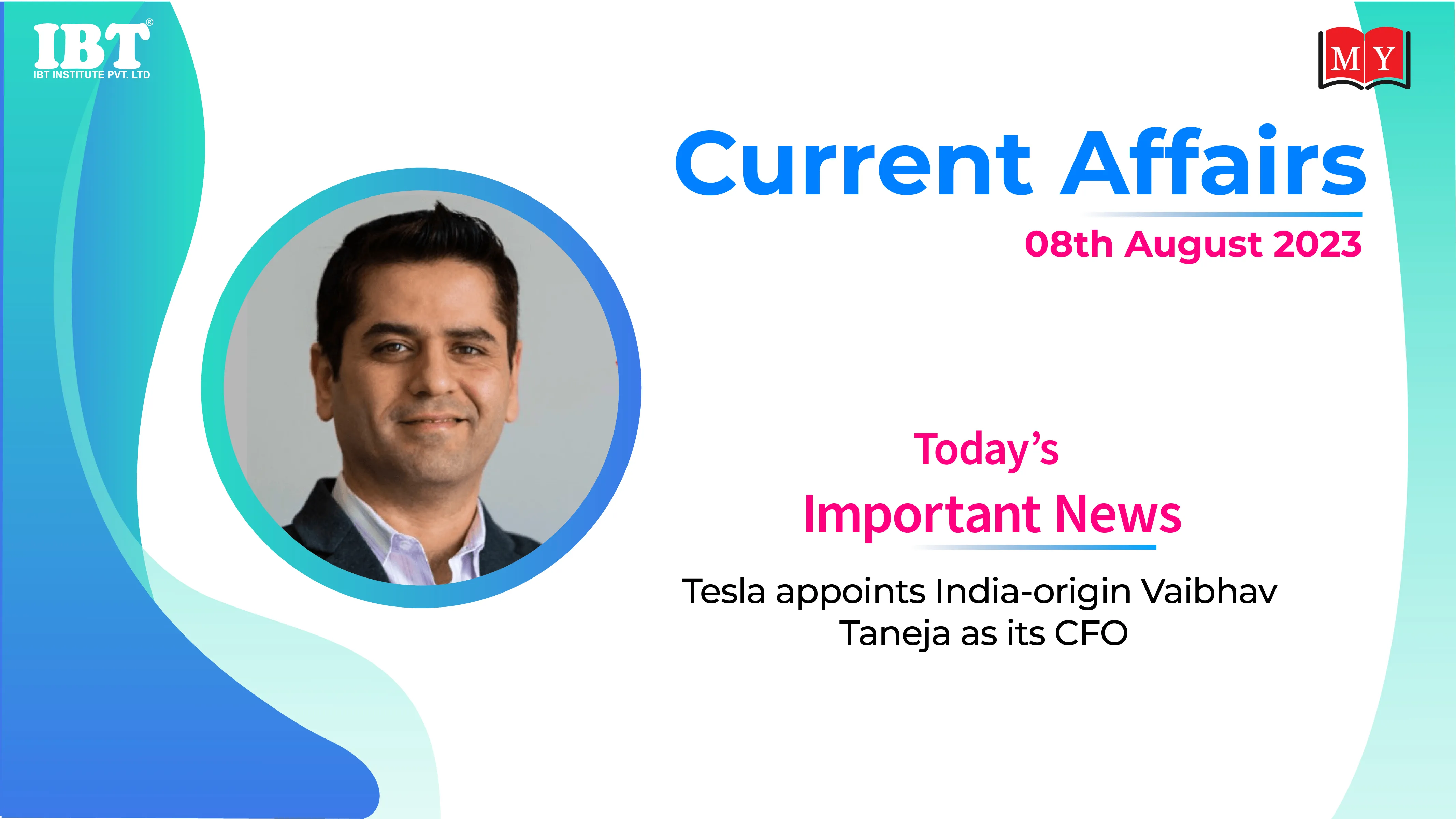 IBT®
IBT INSTITUTE PVT. LTD

MY

Current Affairs

08th August 2023

Today's
Important News

Tesla appoints India-origin Vaibhav Taneja as its CFO